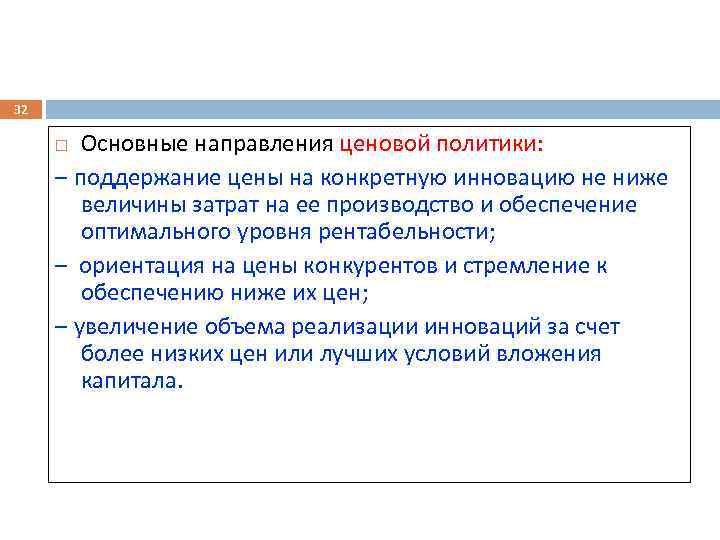 32

□ Основные направления ценовой политики:

– поддержание цены на конкретную инновацию не ниже величины затрат на ее производство и обеспечение оптимального уровня рентабельности;

– ориентация на цены конкурентов и стремление к обеспечению ниже их цен;

– увеличение объема реализации инноваций за счет более низких цен или лучших условий вложения капитала.